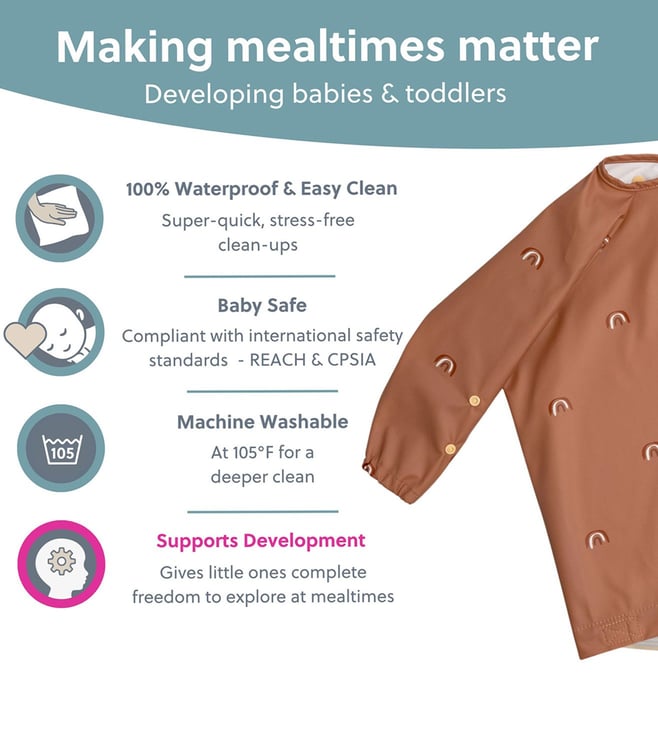 Making mealtimes matter
Developing babies & toddlers

100% Waterproof & Easy Clean
Super-quick, stress-free clean-ups

Baby Safe
Compliant with international safety standards - REACH & CPSIA

105

Machine Washable
At 105°F for a deeper clean

Supports Development
Gives little ones complete freedom to explore at mealtimes